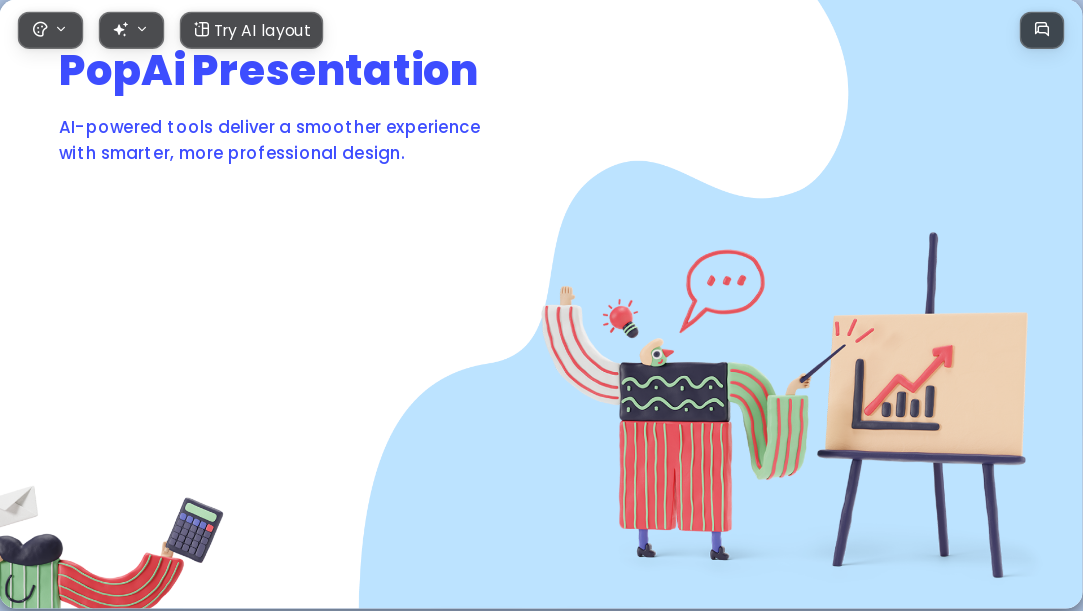 Try AI layout

PopAi Presentation

AI-powered tools deliver a smoother experience with smarter, more professional design.